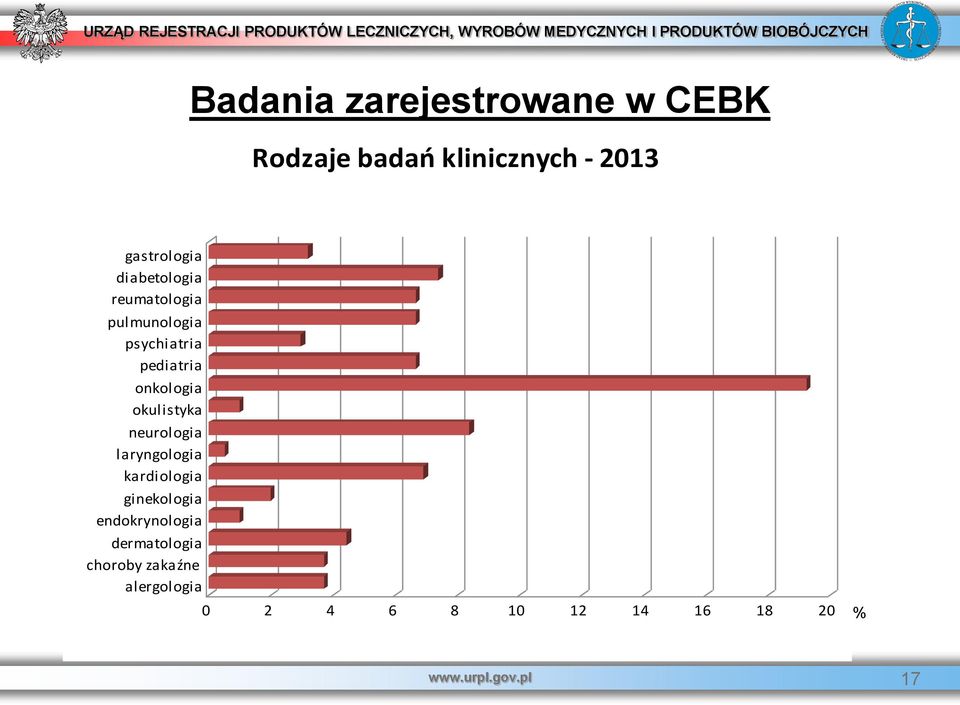 URZĄD REJESTRACJI PRODUKTÓW LECZNICZYCH, WYROBÓW MEDYCZNYCH I PRODUKTÓW BIOBÓJCZYCH

Badania zarejestrowane w CEBK

Rodzaje badań klinicznych - 2013

gastrologia
diabetologia
reumatologia
pulmunologia
psychiatria
pediatria
onkologia
okulistyka
neurologia
laryngologia
kardiologia
ginekologia
endokrynologia
dermatologia
choroby zakaźne
alergologia

0 2 4 6 8 10 12 14 16 18 20 %

www.urpl.gov.pl

17